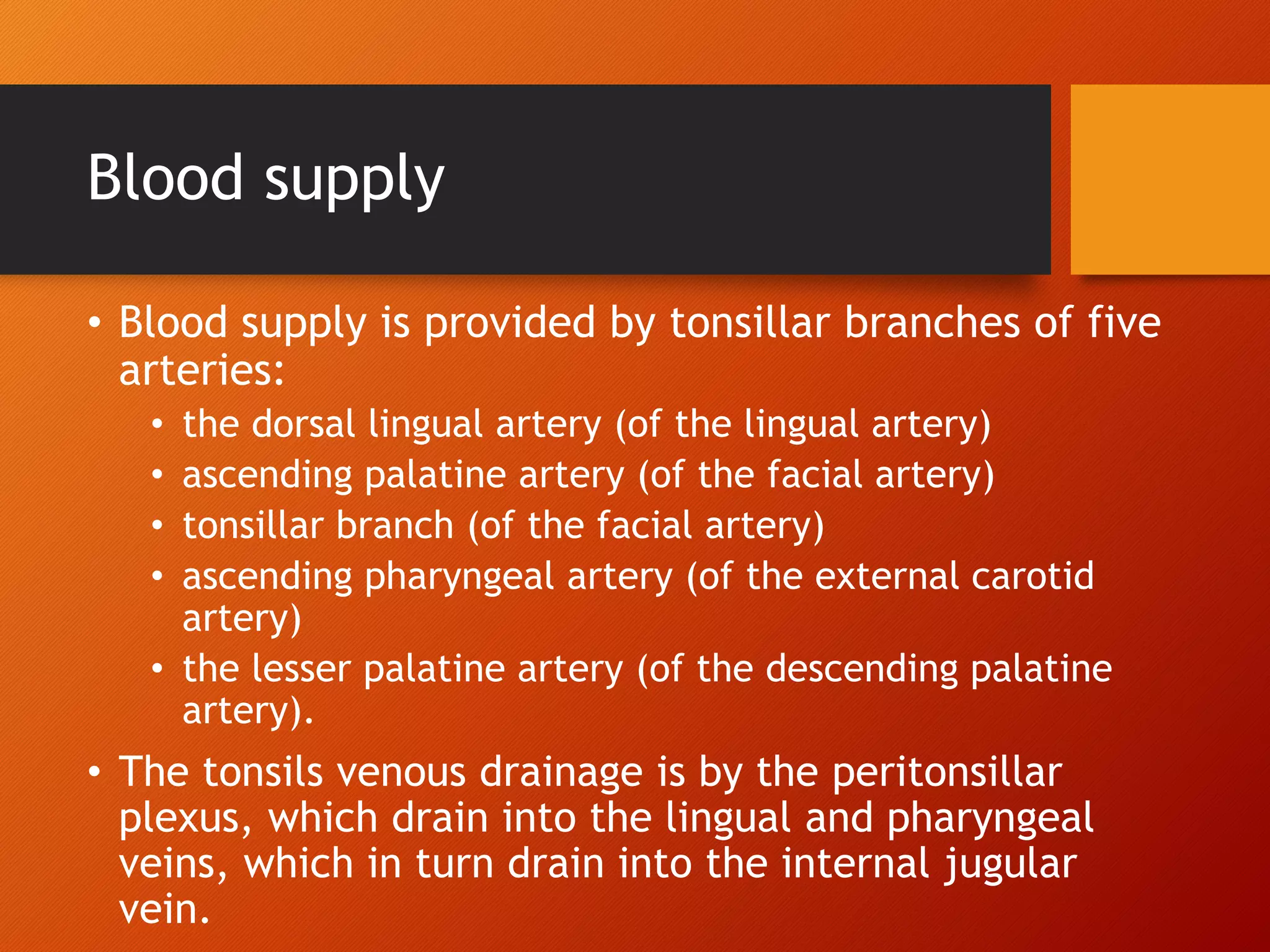 Blood supply

• Blood supply is provided by tonsillar branches of five arteries:
  • the dorsal lingual artery (of the lingual artery)
  • ascending palatine artery (of the facial artery)
  • tonsillar branch (of the facial artery)
  • ascending pharyngeal artery (of the external carotid artery)
  • the lesser palatine artery (of the descending palatine artery).
• The tonsils venous drainage is by the peritonsillar plexus, which drain into the lingual and pharyngeal veins, which in turn drain into the internal jugular vein.